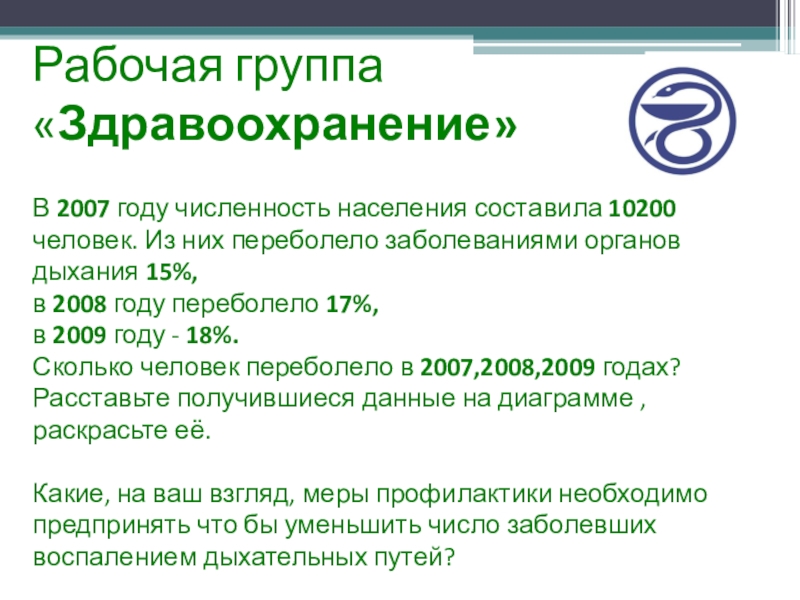 Рабочая группа «Здравоохранение»

В 2007 году численность населения составила 10200 человек. Из них переболело заболеваниями органов дыхания 15%,
в 2008 году переболело 17%,
в 2009 году - 18%.
Сколько человек переболело в 2007,2008,2009 годах? Расставьте получившиеся данные на диаграмме , раскрасьте её.

Какие, на ваш взгляд, меры профилактики необходимо предпринять что бы уменьшить число заболевших воспалением дыхательных путей?